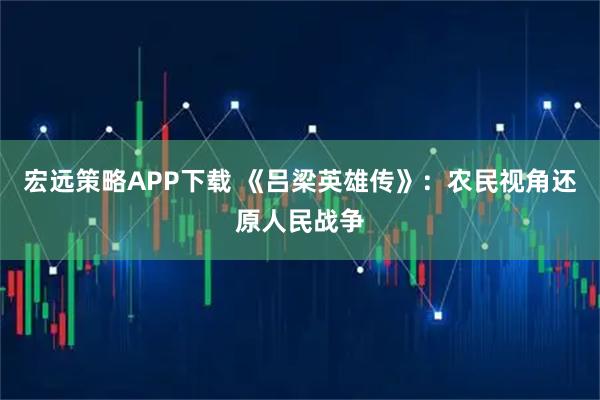 宏远策略APP下载 《吕梁英雄传》：农民视角还原人民战争